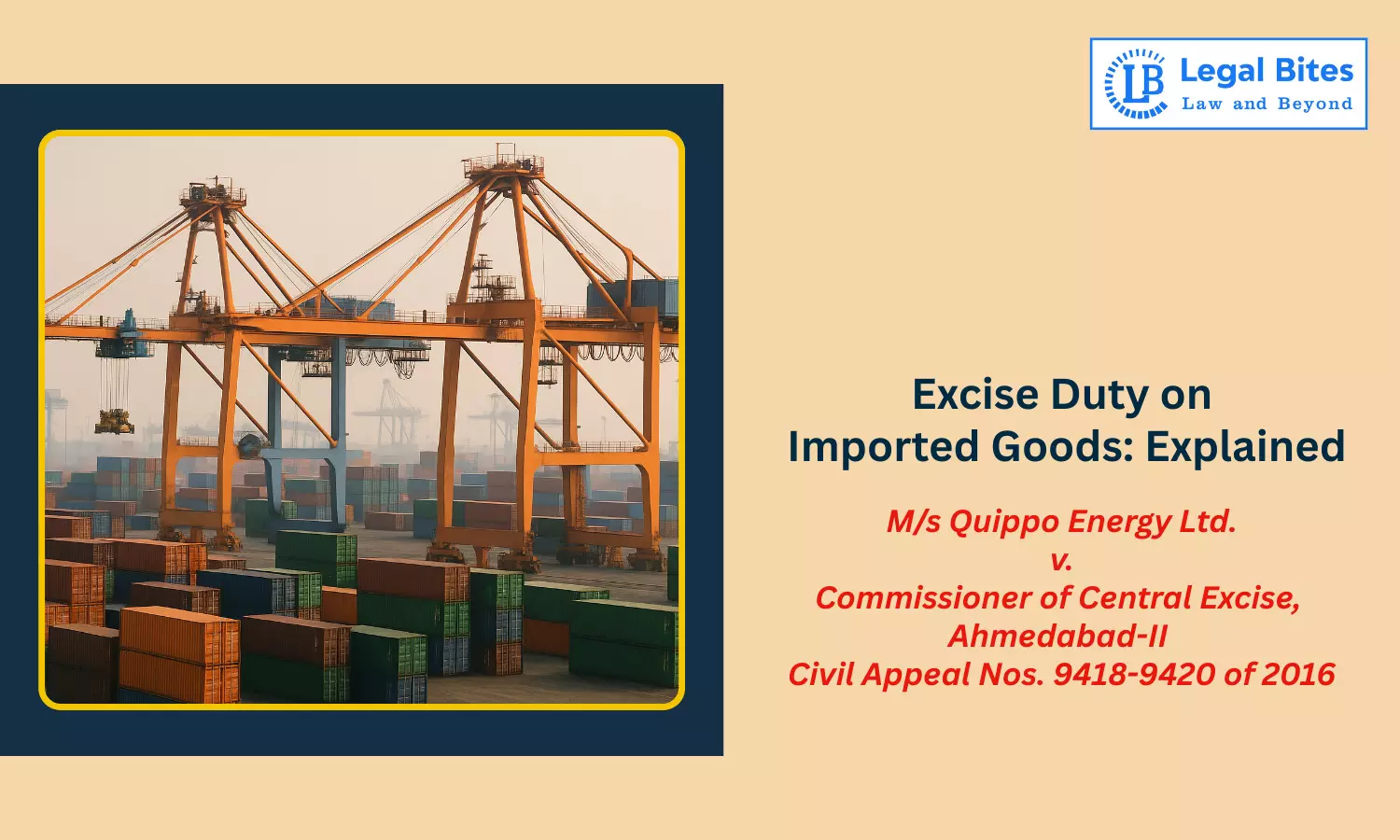 LB Legal Bites
Law and Beyond

Excise Duty on Imported Goods: Explained

M/s Quippo Energy Ltd.
v.
Commissioner of Central Excise, Ahmedabad-II
Civil Appeal Nos. 9418-9420 of 2016